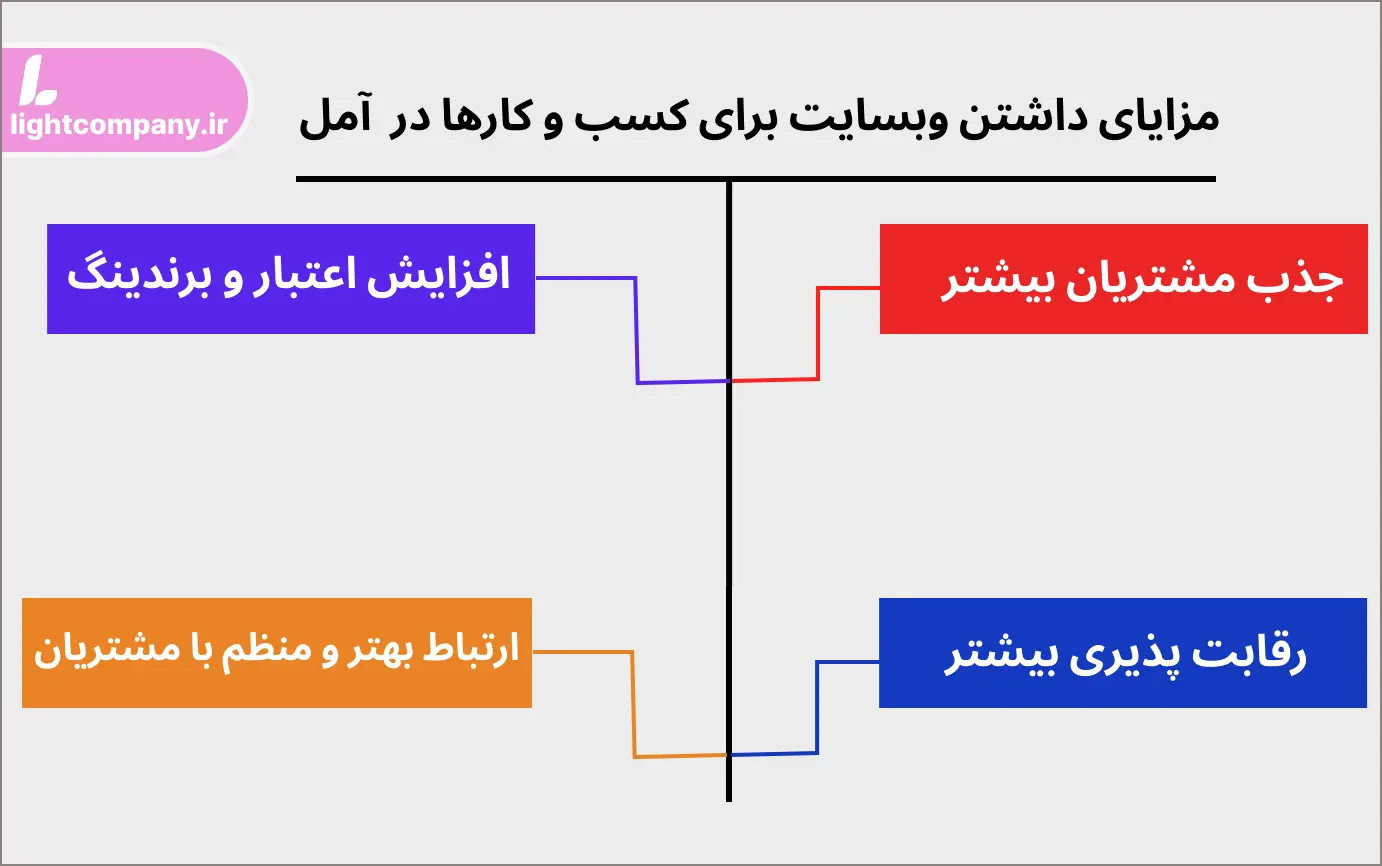 lightcompany.ir

مزایای داشتن وبسایت برای کسب و کارها در آمل

جذب مشتریان بیشتر

افزایش اعتبار و برندینگ

رقابت پذیری بیشتر

ارتباط بهتر و منظم با مشتریان